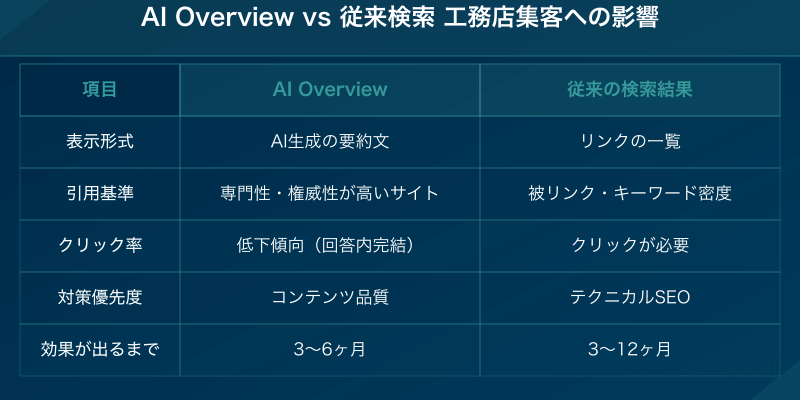 AI Overview vs 従来検索 工務店集客への影響

| 項目 | AI Overview | 従来の検索結果 |
|---|---|---|
| 表示形式 | AI生成の要約文 | リンクの一覧 |
| 引用基準 | 専門性・権威性が高いサイト | 被リンク・キーワード密度 |
| クリック率 | 低下傾向（回答内完結） | クリックが必要 |
| 対策優先度 | コンテンツ品質 | テクニカルSEO |
| 効果が出るまで | 3〜6ヶ月 | 3〜12ヶ月 |